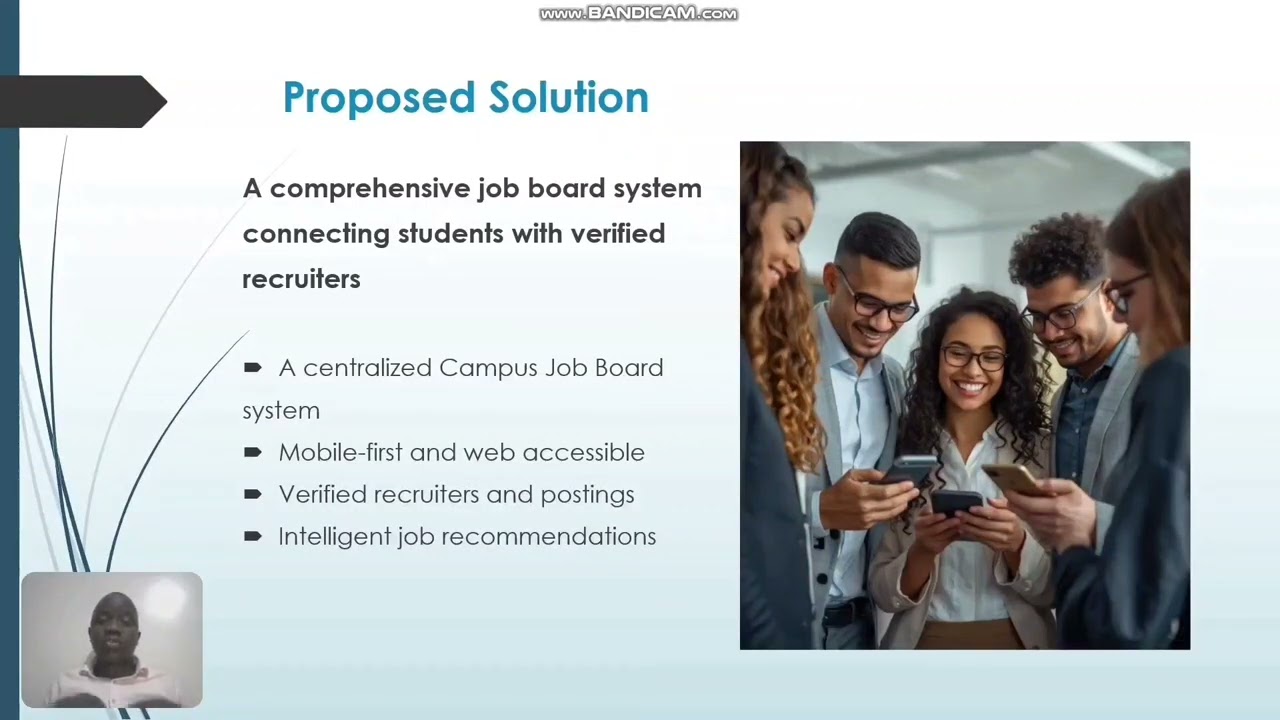 www.BANDICAM.com

Proposed Solution

A comprehensive job board system connecting students with verified recruiters

A centralized Campus Job Board system
Mobile-first and web accessible
Verified recruiters and postings
Intelligent job recommendations